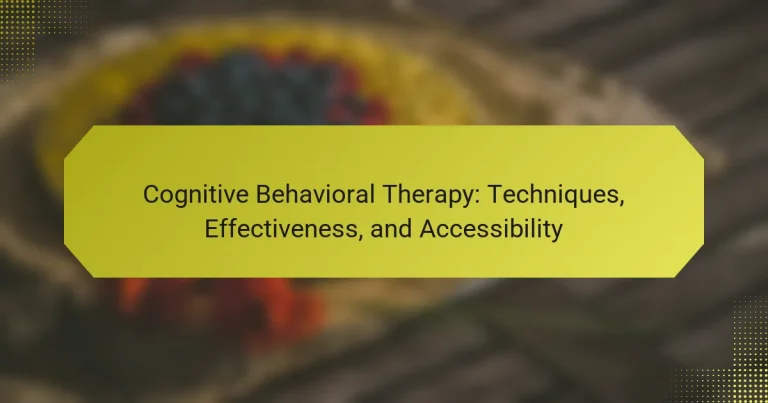 Cognitive Behavioral Therapy: Techniques, Effectiveness, and Accessibility